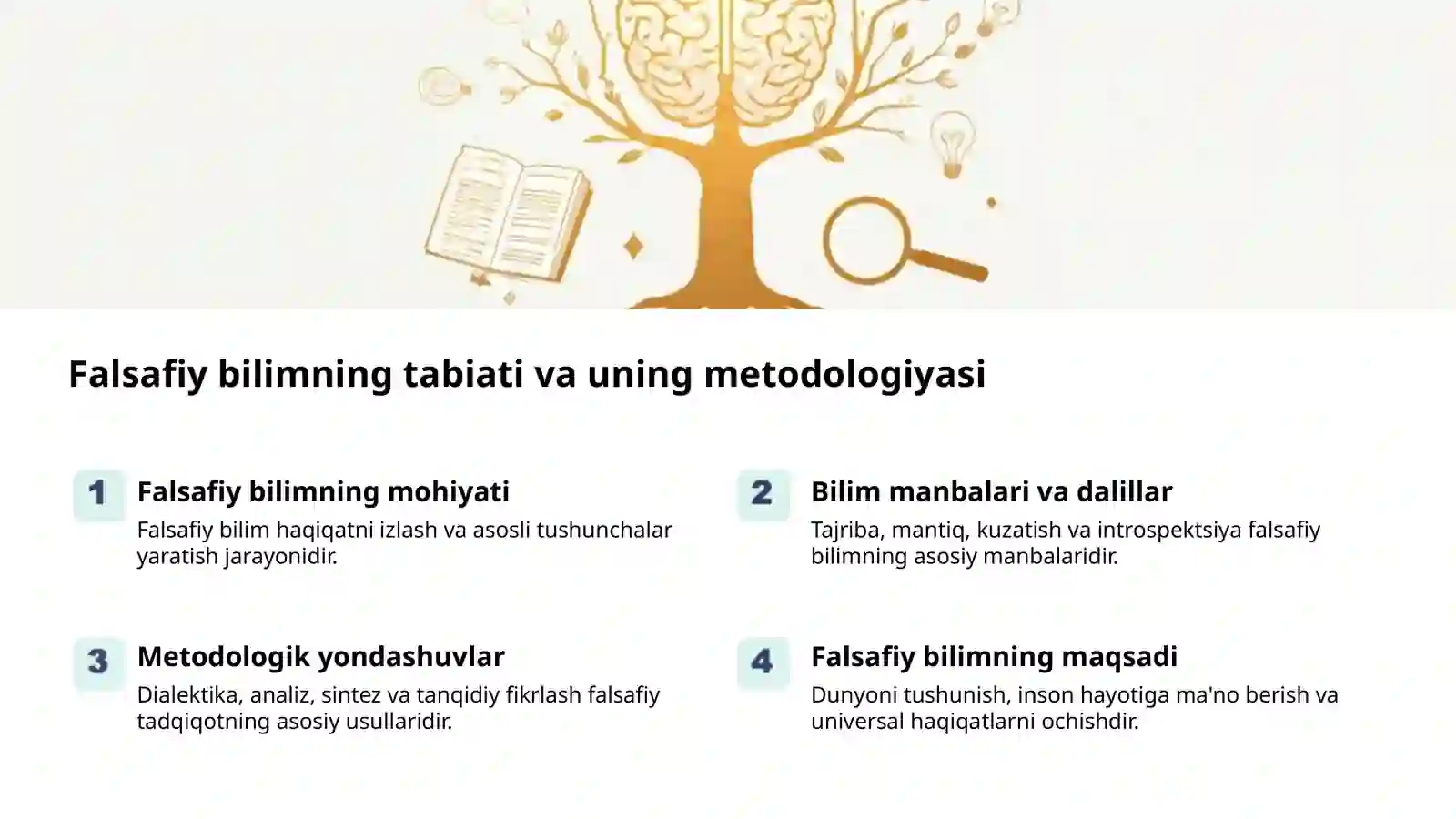 Falsafiy bilimning tabiati va uning metodologiyasi

1
Falsafiy bilimning mohiyati
Falsafiy bilim haqiqatni izlash va asosli tushunchalar yaratish jarayonidir.

2
Bilim manbalari va dalillar
Tajriba, mantiq, kuzatish va introspektsiya falsafiy bilimning asosiy manbalaridir.

3
Metodologik yondashuvlar
Dialektika, analiz, sintez va tanqidiy fikrlash falsafiy tadqiqotning asosiy usullaridir.

4
Falsafiy bilimning maqsadi
Dunyoni tushunish, inson hayotiga ma'no berish va universal haqiqatlarni ochishdir.